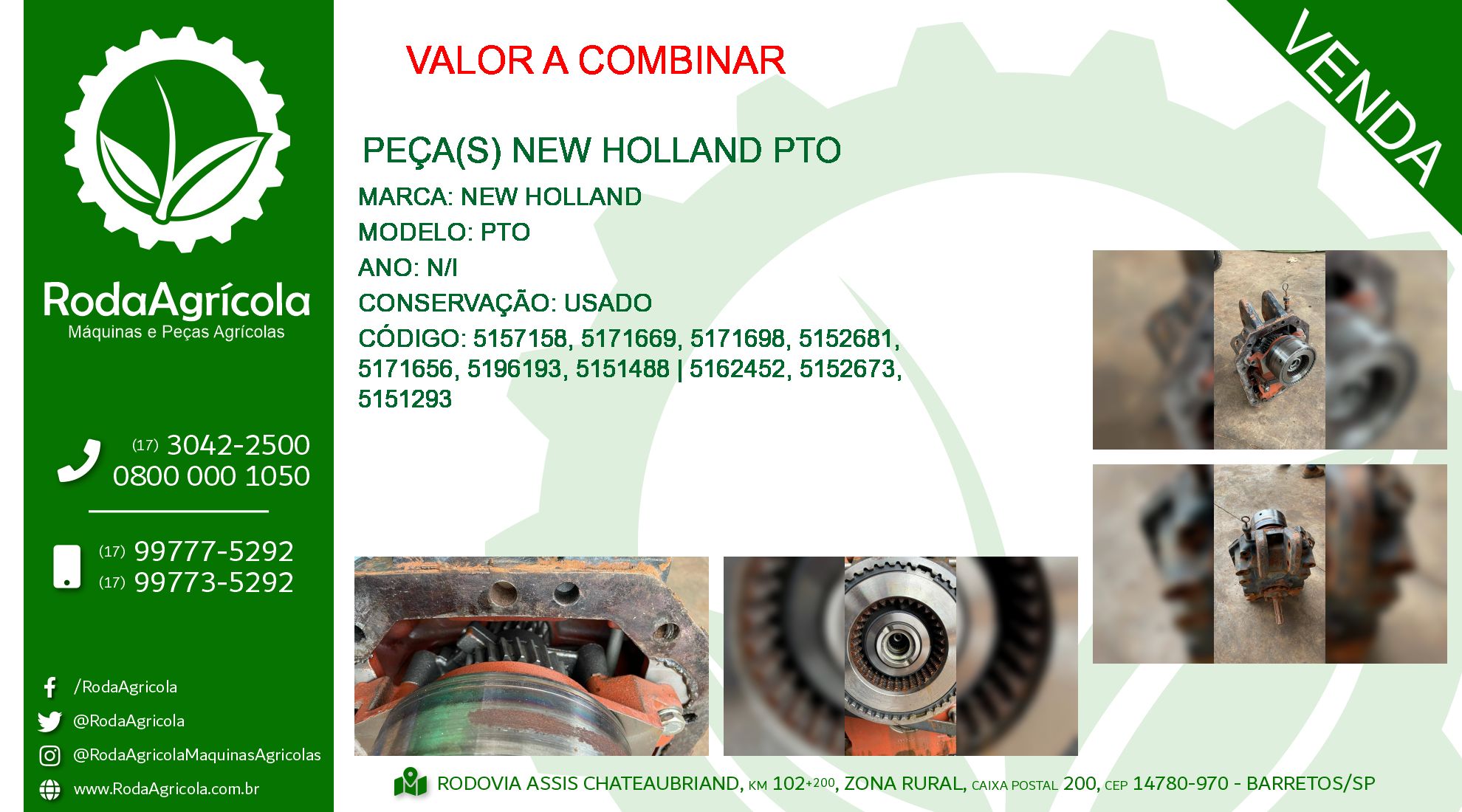 RodaAgrícola
Máquinas e Peças Agrícolas

(17) 3042-2500
0800 000 1050

(17) 99777-5292
(17) 99773-5292

/RodaAgricola
@RodaAgricola
@RodaAgricolaMaquinasAgricolas
www.RodaAgricola.com.br

VALOR A COMBINAR

VENDA

PEÇA(S) NEW HOLLAND PTO
MARCA: NEW HOLLAND
MODELO: PTO
ANO: N/I
CONSERVAÇÃO: USADO
CÓDIGO: 5157158, 5171669, 5171698, 5152681, 5171656, 5196193, 5151488 | 5162452, 5152673, 5151293

RODOVIA ASSIS CHATEAUBRIAND, KM 102+200, ZONA RURAL, CAIXA POSTAL 200, CEP 14780-970 - BARRETOS/SP